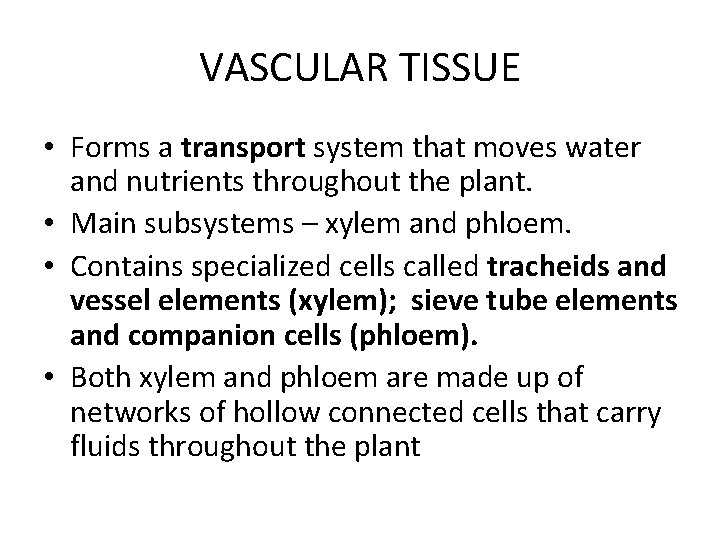 VASCULAR TISSUE

• Forms a transport system that moves water and nutrients throughout the plant.
• Main subsystems – xylem and phloem.
• Contains specialized cells called tracheids and vessel elements (xylem); sieve tube elements and companion cells (phloem).
• Both xylem and phloem are made up of networks of hollow connected cells that carry fluids throughout the plant